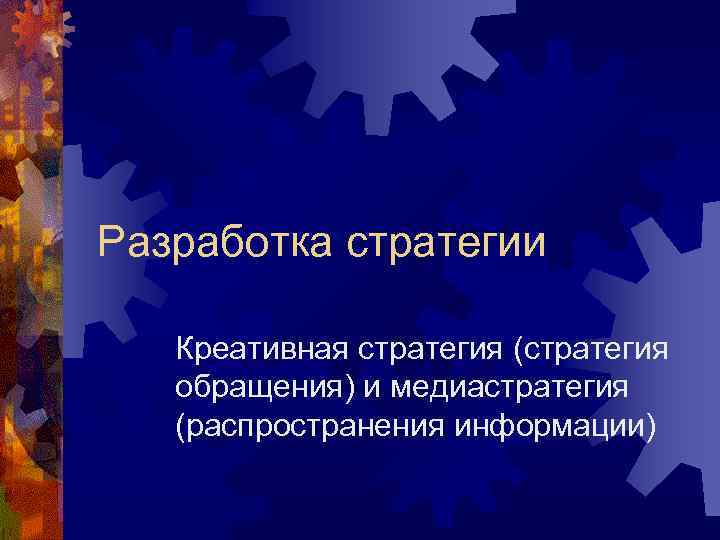 Разработка стратегии

Креативная стратегия (стратегия обращения) и медиастратегия (распространения информации)